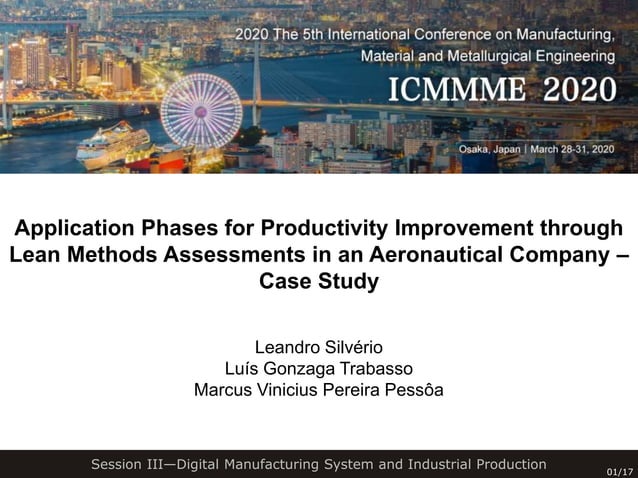 2020 The 5th International Conference on Manufacturing, Material and Metallurgical Engineering

ICMMME 2020

Osaka, Japan | March 28-31, 2020

Application Phases for Productivity Improvement through Lean Methods Assessments in an Aeronautical Company – Case Study

Leandro Silvério
Luís Gonzaga Trabasso
Marcus Vinicius Pereira Pessôa

Session III—Digital Manufacturing System and Industrial Production

01/17